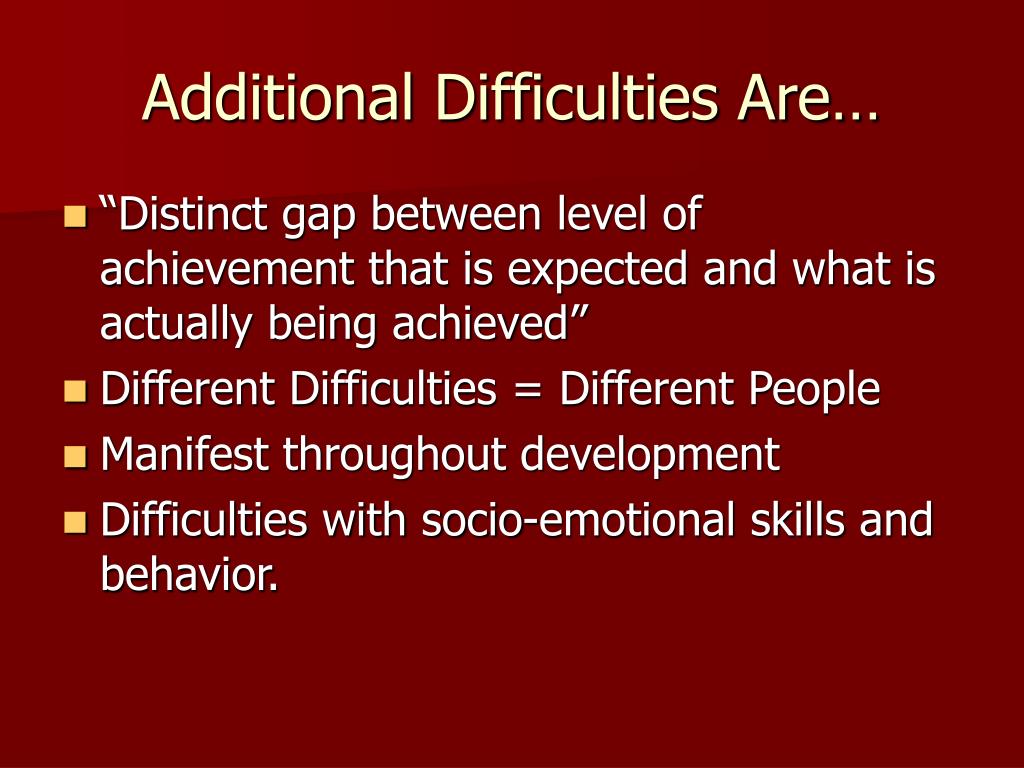 Additional Difficulties Are…

- “Distinct gap between level of achievement that is expected and what is actually being achieved”
- Different Difficulties = Different People
- Manifest throughout development
- Difficulties with socio-emotional skills and behavior.